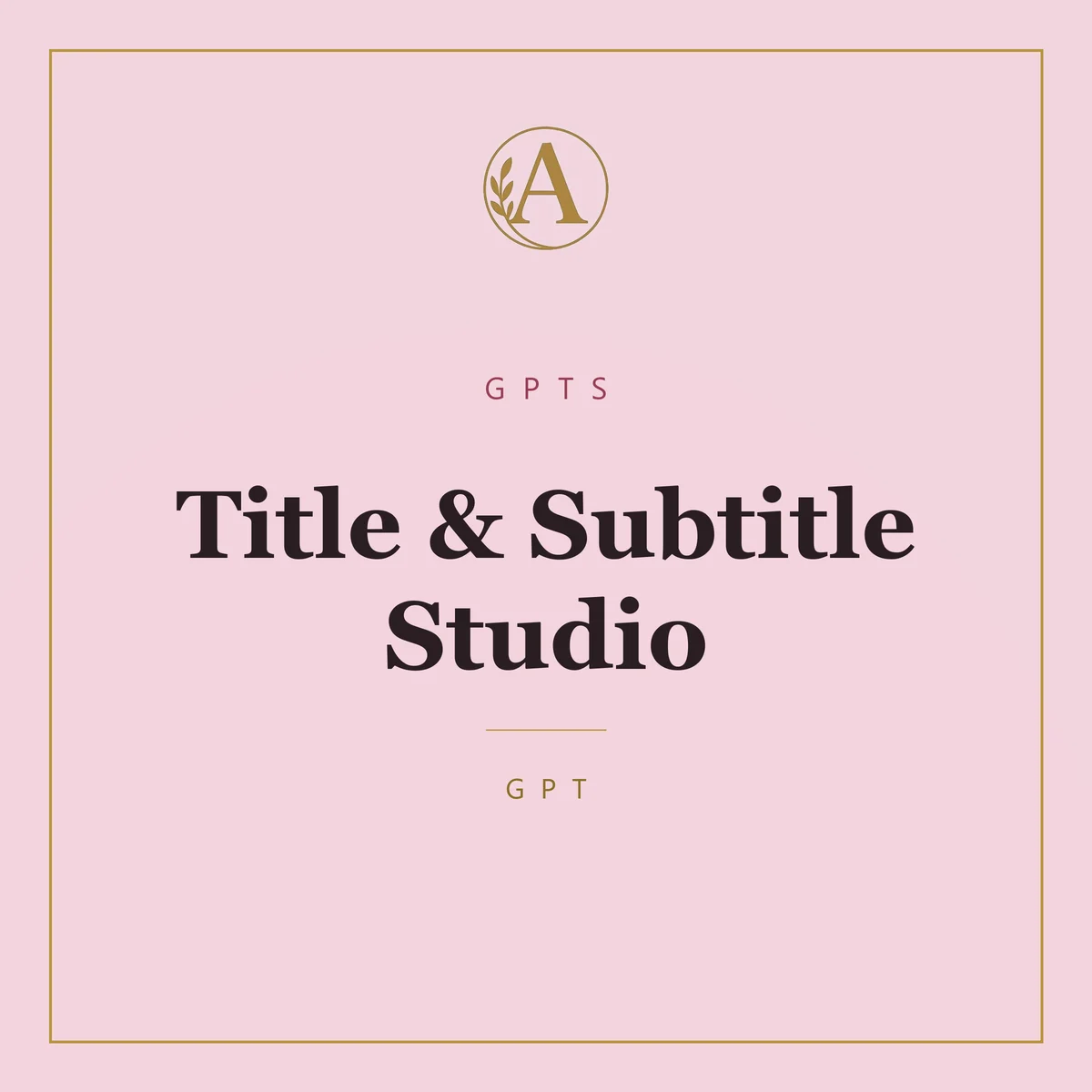 A

GPTS

Title & Subtitle Studio

GPT